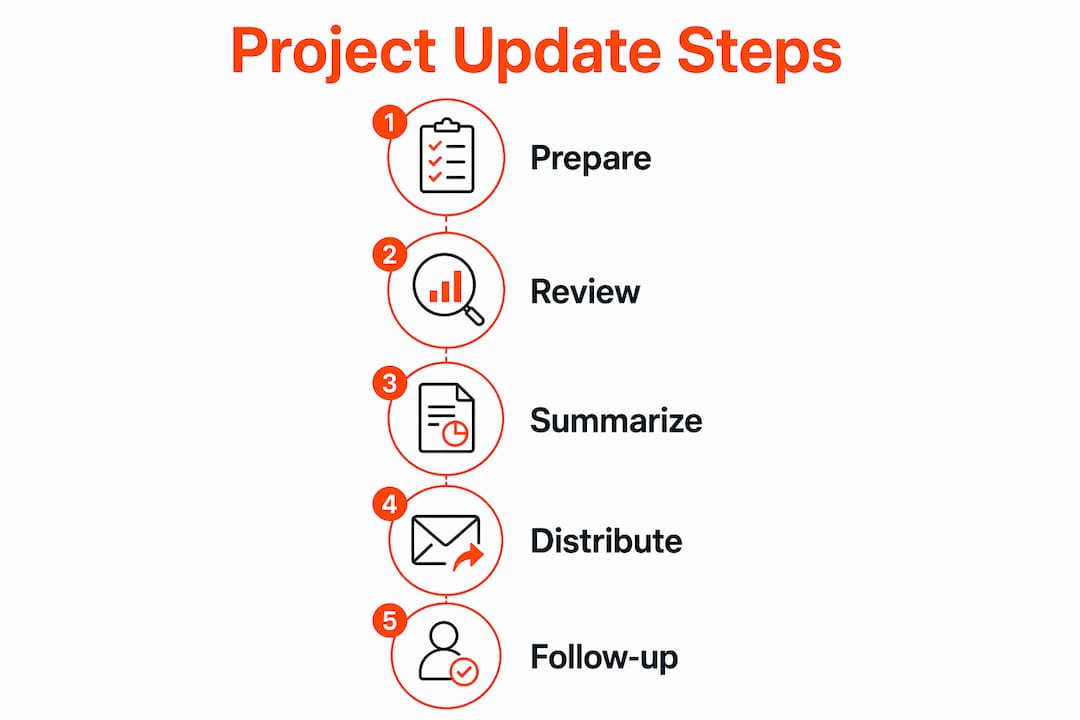 Project Update Steps

1 Prepare

2 Review

3 Summarize

4 Distribute

5 Follow-up